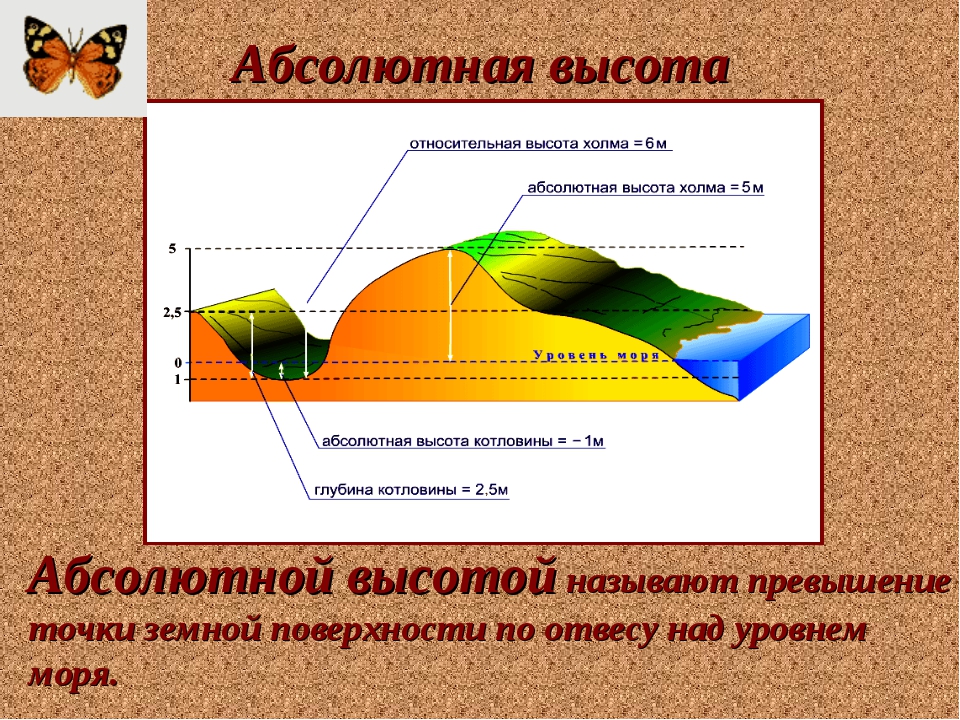 Абсолютная высота

относительная высота холма = 6 м

абсолютная высота холма = 5 м

5

2,5

0

1

Уровень моря

абсолютная высота котловины = − 1м

глубина котловины = 2,5м

Абсолютной высотой называют превышение точки земной поверхности по отвесу над уровнем моря.